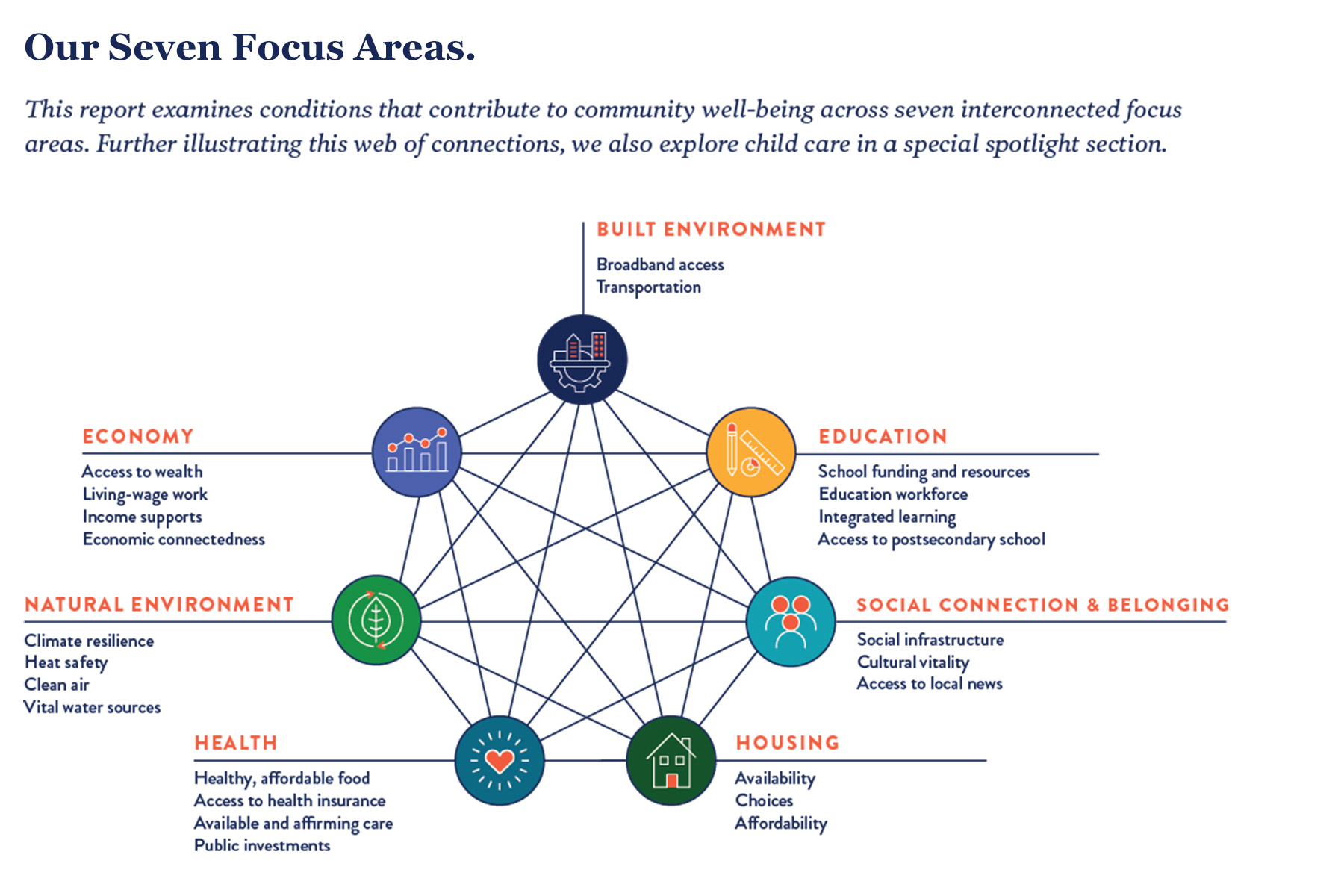 Our Seven Focus Areas.

This report examines conditions that contribute to community well-being across seven interconnected focus areas. Further illustrating this web of connections, we also explore child care in a special spotlight section.

BUILT ENVIRONMENT
Broadband access
Transportation

ECONOMY
Access to wealth
Living-wage work
Income supports
Economic connectedness

EDUCATION
School funding and resources
Education workforce
Integrated learning
Access to postsecondary school

NATURAL ENVIRONMENT
Climate resilience
Heat safety
Clean air
Vital water sources

SOCIAL CONNECTION & BELONGING
Social infrastructure
Cultural vitality
Access to local news

HEALTH
Healthy, affordable food
Access to health insurance
Available and affirming care
Public investments

HOUSING
Availability
Choices
Affordability